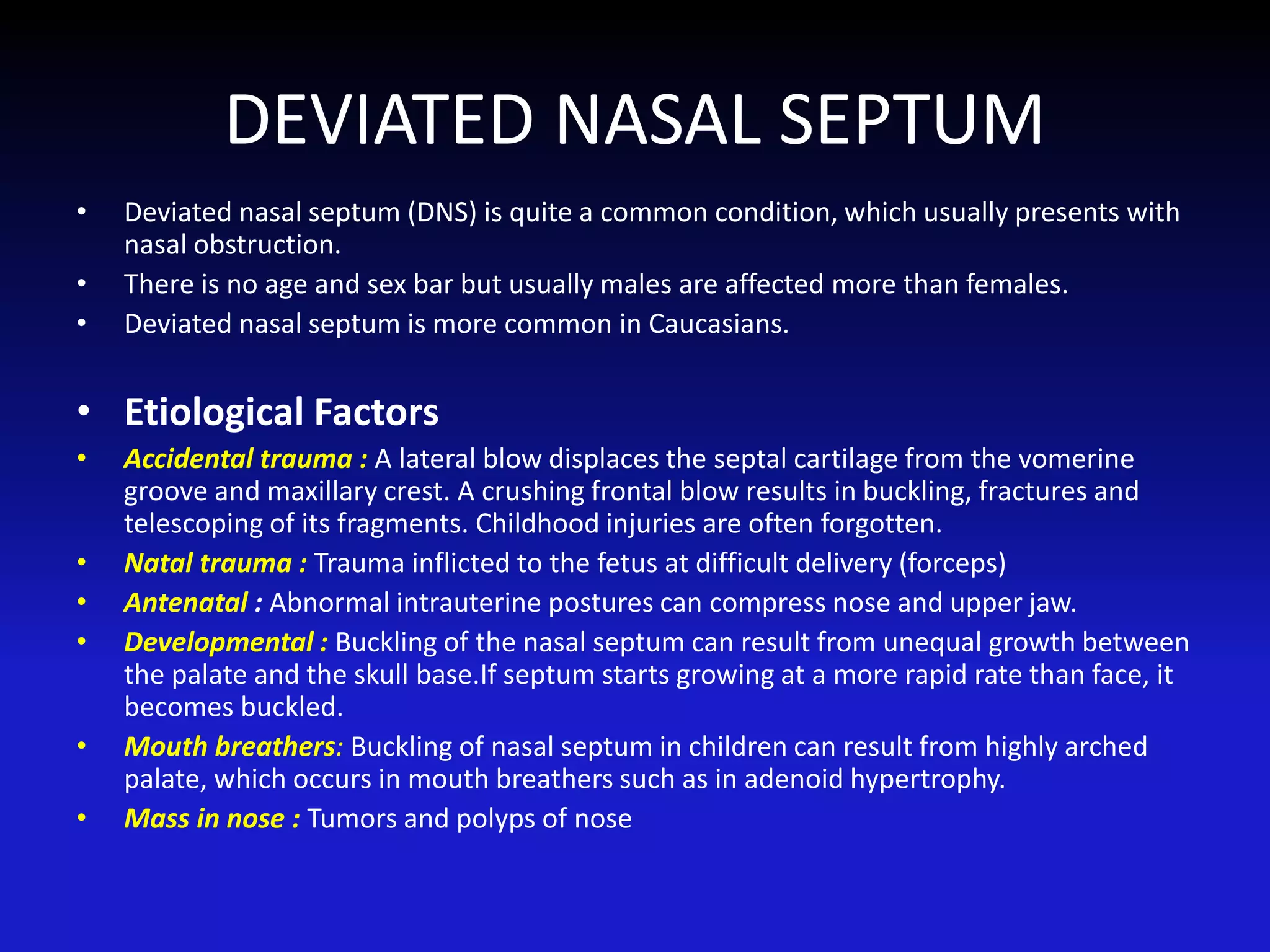 DEVIATED NASAL SEPTUM

• Deviated nasal septum (DNS) is quite a common condition, which usually presents with nasal obstruction.
• There is no age and sex bar but usually males are affected more than females.
• Deviated nasal septum is more common in Caucasians.

• Etiological Factors
• Accidental trauma : A lateral blow displaces the septal cartilage from the vomerine groove and maxillary crest. A crushing frontal blow results in buckling, fractures and telescoping of its fragments. Childhood injuries are often forgotten.
• Natal trauma : Trauma inflicted to the fetus at difficult delivery (forceps)
• Antenatal : Abnormal intrauterine postures can compress nose and upper jaw.
• Developmental : Buckling of the nasal septum can result from unequal growth between the palate and the skull base.If septum starts growing at a more rapid rate than face, it becomes buckled.
• Mouth breathers: Buckling of nasal septum in children can result from highly arched palate, which occurs in mouth breathers such as in adenoid hypertrophy.
• Mass in nose : Tumors and polyps of nose